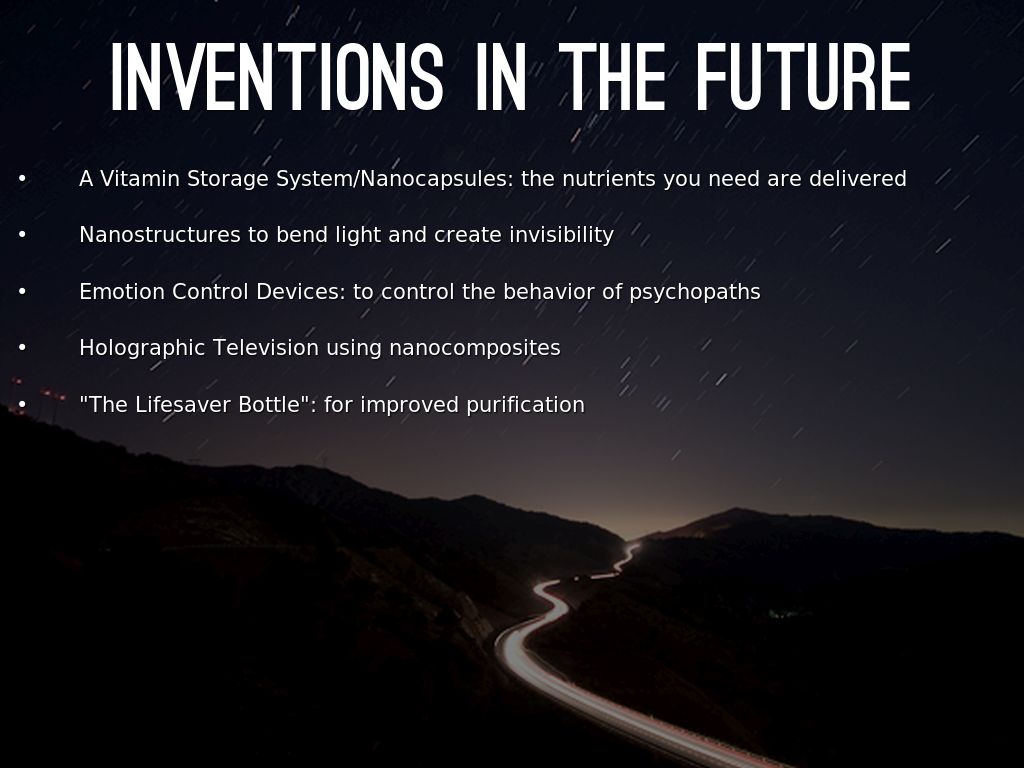 INVENTIONS IN THE FUTURE

• A Vitamin Storage System/Nanocapsules: the nutrients you need are delivered

• Nanostructures to bend light and create invisibility

• Emotion Control Devices: to control the behavior of psychopaths

• Holographic Television using nanocomposites

• "The Lifesaver Bottle": for improved purification